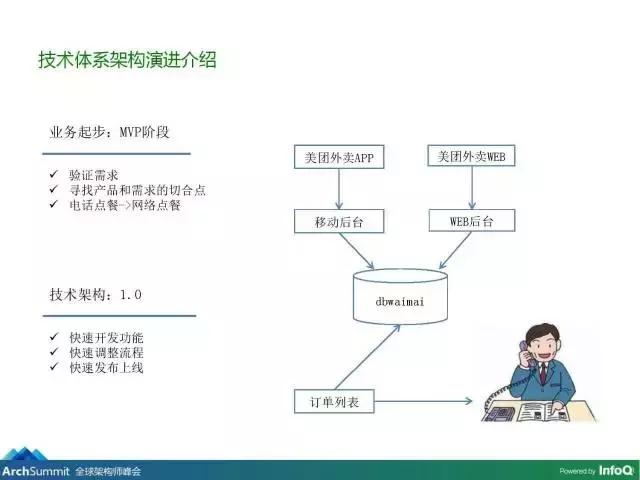 技术体系架构演进介绍

业务起步：MVP阶段

✓ 验证需求
✓ 寻找产品和需求的切合点
✓ 电话点餐->网络点餐

技术架构：1.0

✓ 快速开发功能
✓ 快速调整流程
✓ 快速发布上线

美团外卖APP

美团外卖WEB

移动后台

WEB后台

dbwaimai

订单列表

ArchSummit 全球架构师峰会

Powered by InfoQ